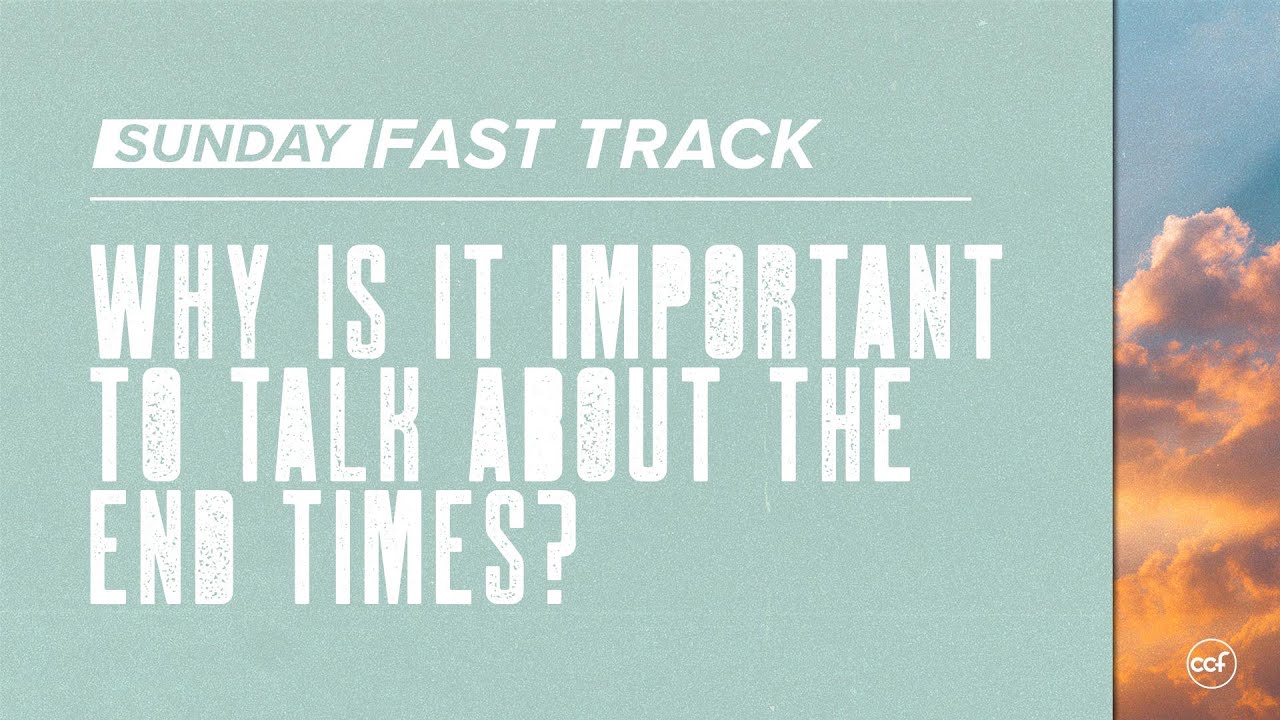 SUNDAY FAST TRACK

WHY IS IT IMPORTANT TO TALK ABOUT THE END TIMES?

ccf